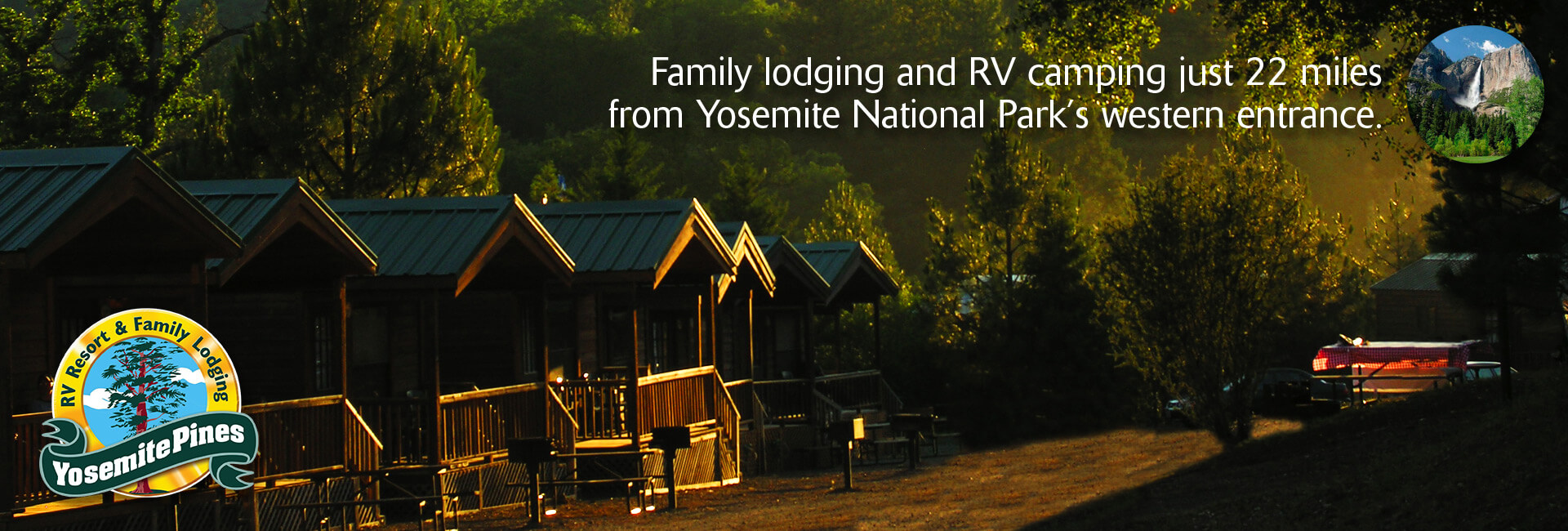 Family lodging and RV camping just 22 miles from Yosemite National Park's western entrance.

RV Resort & Family Lodging

Yosemite Pines